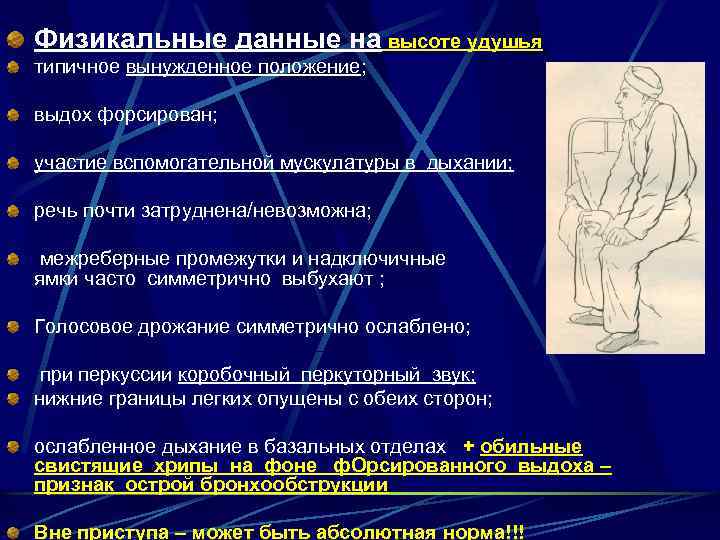 Физикальные данные на высоте удушья

типичное вынужденное положение;

выдох форсирован;

участие вспомогательной мускулатуры в дыхании;

речь почти затруднена/невозможна;

межреберные промежутки и надключичные ямки часто симметрично выбухают ;

Голосовое дрожание симметрично ослаблено;

при перкуссии коробочный перкуторный звук;

нижние границы легких опущены с обеих сторон;

ослабленное дыхание в базальных отделах + обильные свистящие хрипы на фоне фОрсированного выдоха – признак острой бронхообструкции

Вне приступа – может быть абсолютная норма!!!